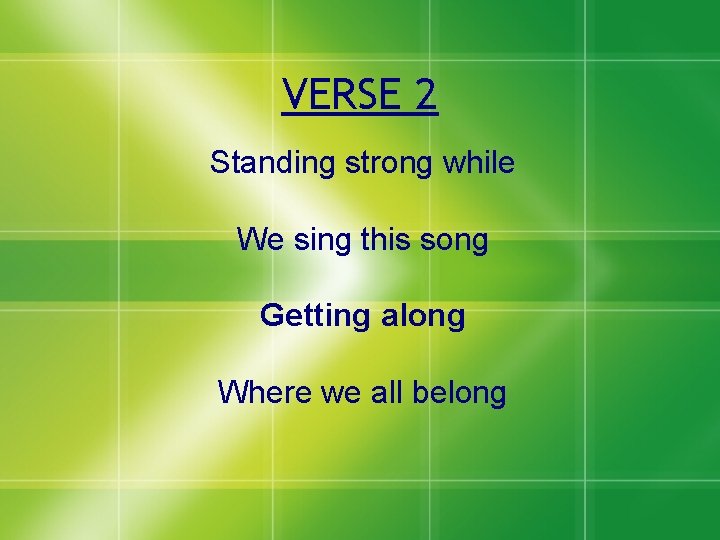 VERSE 2

Standing strong while

We sing this song

Getting along

Where we all belong